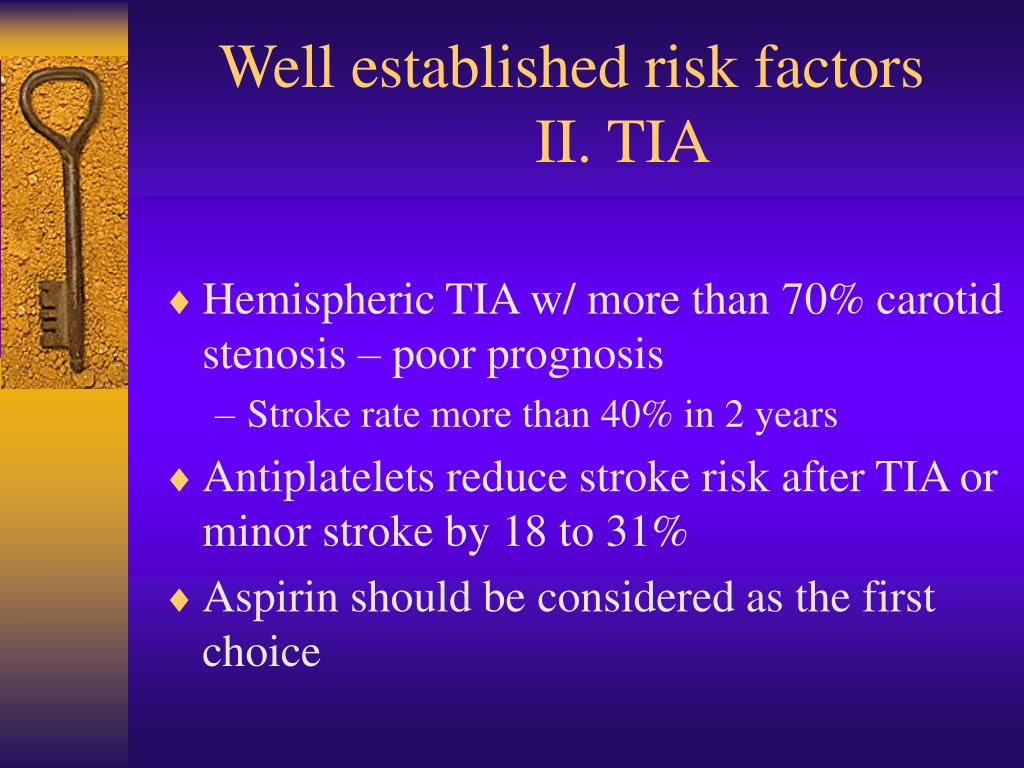 Well established risk factors
II. TIA

♦ Hemispheric TIA w/ more than 70% carotid stenosis – poor prognosis
– Stroke rate more than 40% in 2 years

♦ Antiplatelets reduce stroke risk after TIA or minor stroke by 18 to 31%

♦ Aspirin should be considered as the first choice